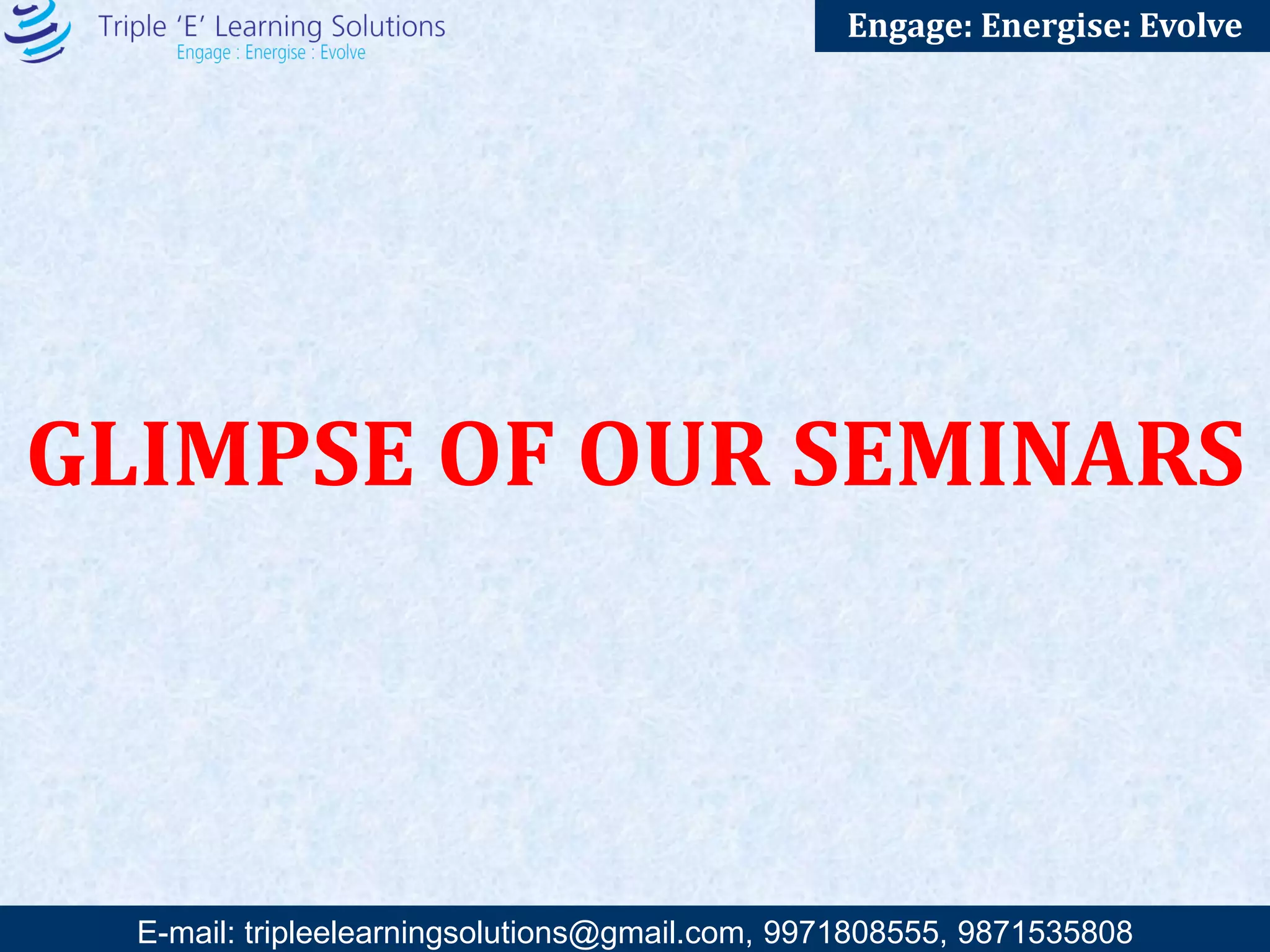 Triple 'E' Learning Solutions
Engage : Energise : Evolve

Engage: Energise: Evolve

GLIMPSE OF OUR SEMINARS

E-mail: tripleelearningsolutions@gmail.com, 9971808555, 9871535808